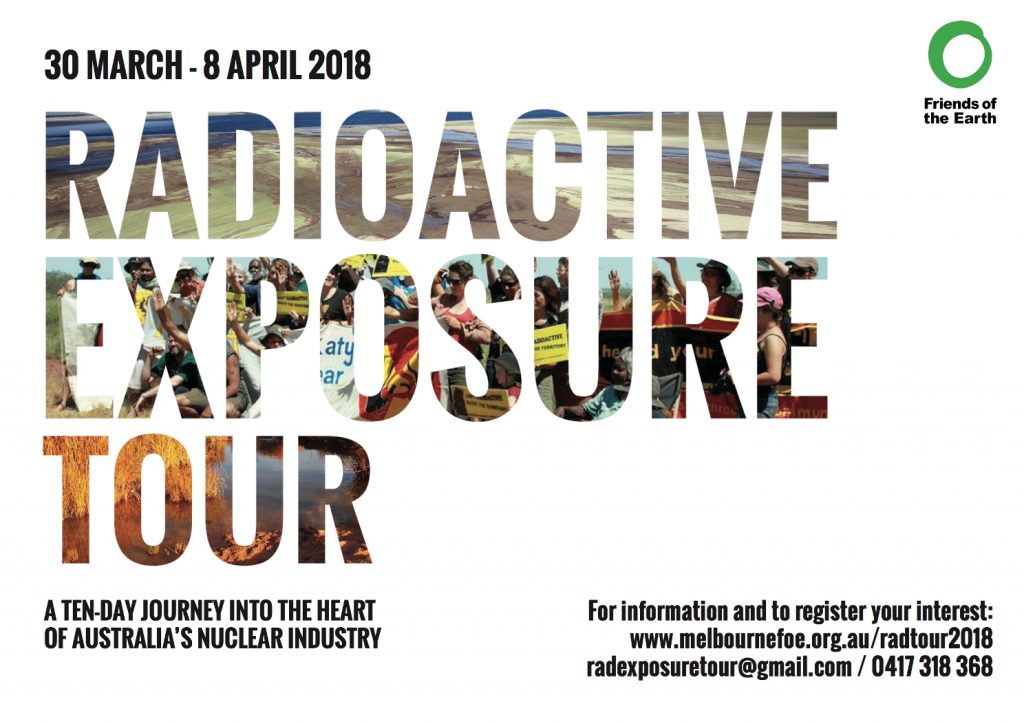 30 MARCH - 8 APRIL 2018

Friends of the Earth

RADIOACTIVE EXPOSURE TOUR

A TEN-DAY JOURNEY INTO THE HEART OF AUSTRALIA'S NUCLEAR INDUSTRY

For information and to register your interest:
www.melbournefoe.org.au/radtour2018
radexposuretour@gmail.com / 0417 318 368